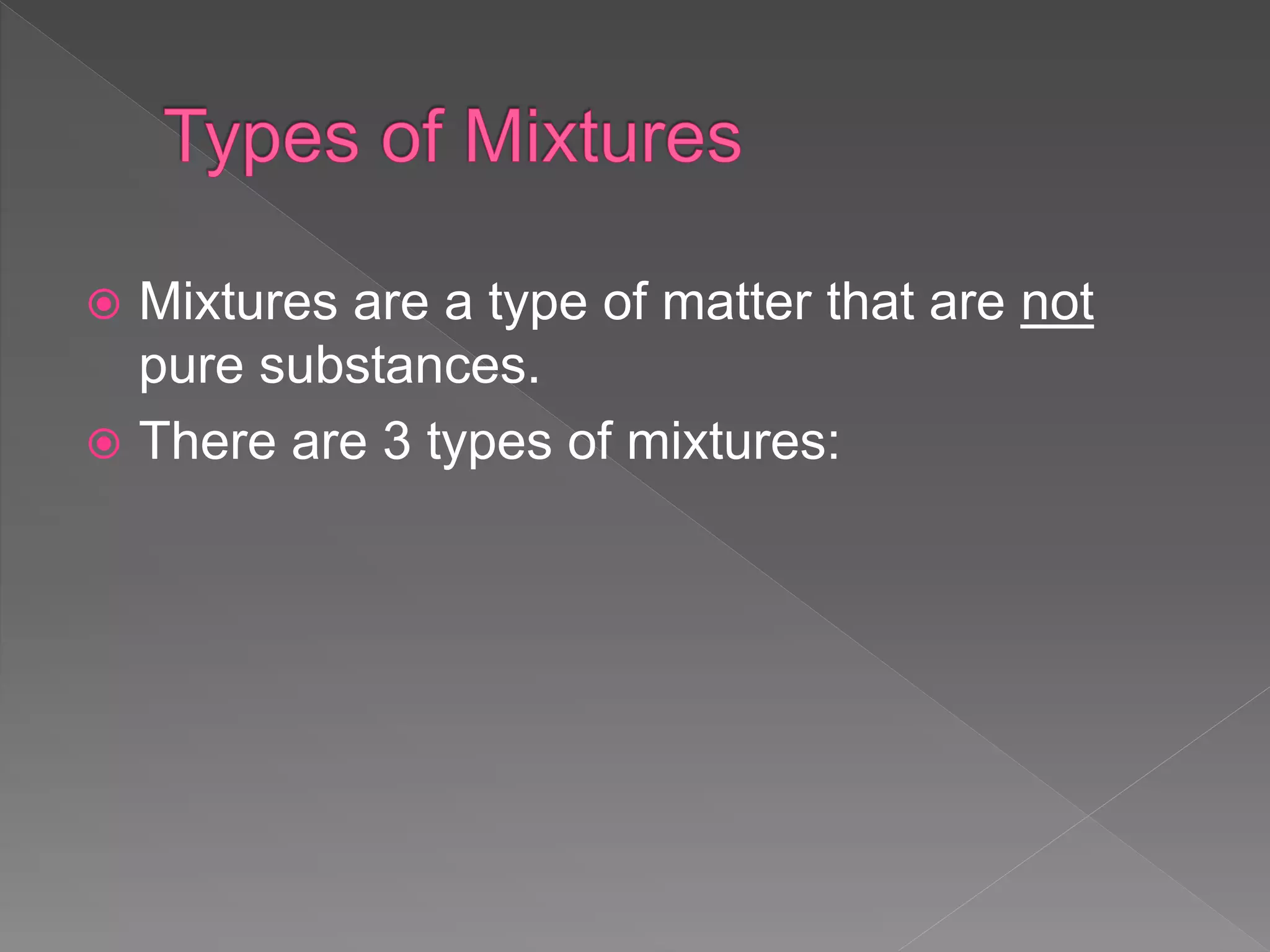 Types of Mixtures

Mixtures are a type of matter that are not pure substances.

There are 3 types of mixtures: